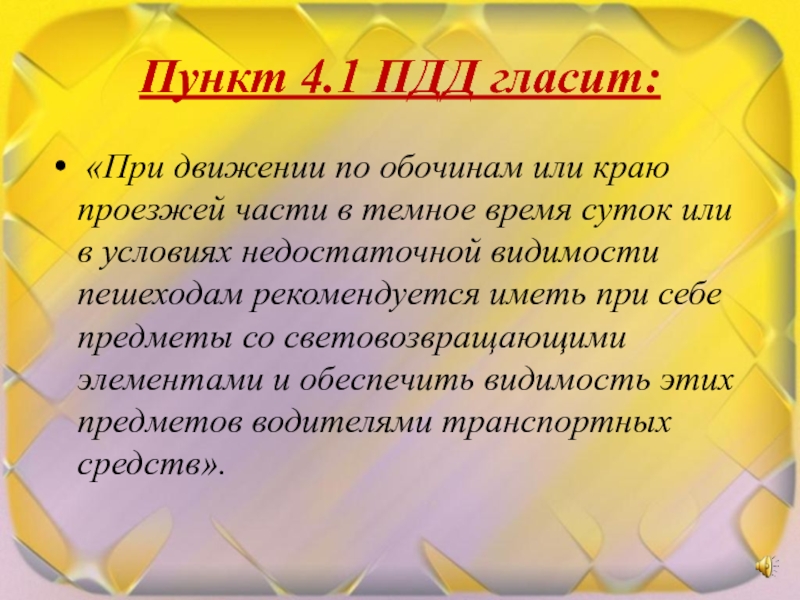 Пункт 4.1 ПДД гласит:

• «При движении по обочинам или краю проезжей части в темное время суток или в условиях недостаточной видимости пешеходам рекомендуется иметь при себе предметы со световозвращающими элементами и обеспечить видимость этих предметов водителями транспортных средств».